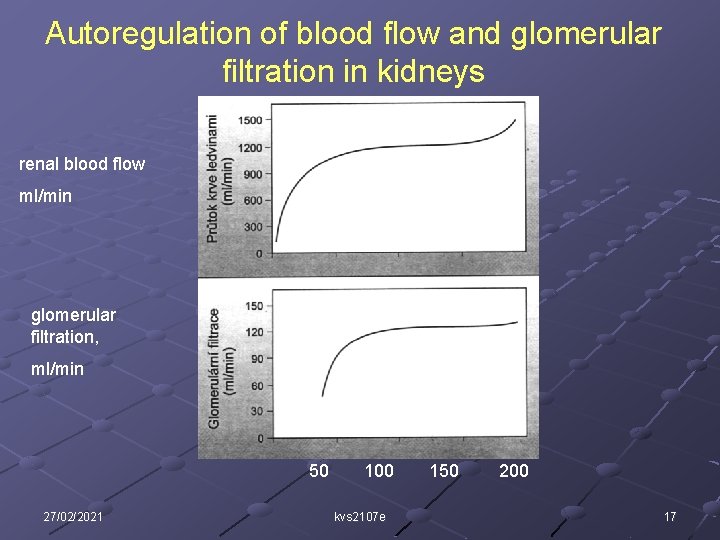 Autoregulation of blood flow and glomerular filtration in kidneys

renal blood flow

ml/min

Průtok krve ledvinami (ml/min)

1500
1200
900
600
300
0

glomerular filtration,

ml/min

Glomerulární filtrace (ml/min)

150
120
90
60
30
0

50 100 150 200

27/02/2021

kvs2107e

17